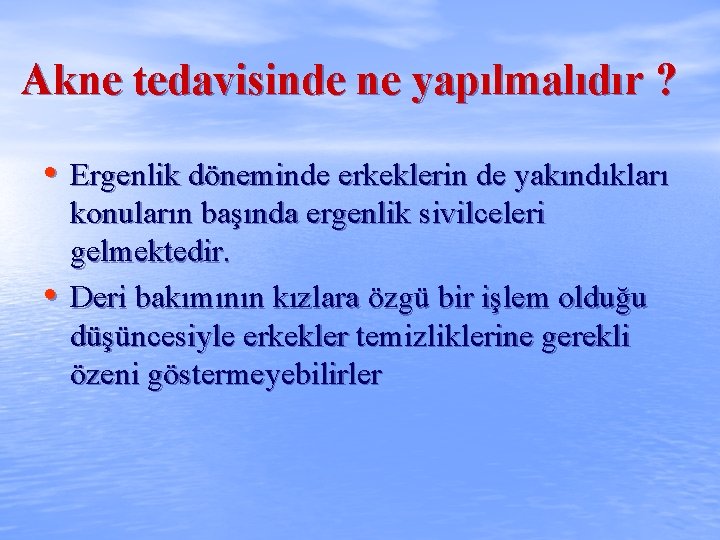 Akne tedavisinde ne yapılmalıdır ?

• Ergenlik döneminde erkeklerin de yakındıkları konuların başında ergenlik sivilceleri gelmektedir.
• Deri bakımının kızlara özgü bir işlem olduğu düşüncesiyle erkekler temizliklerine gerekli özeni göstermeyebilirler